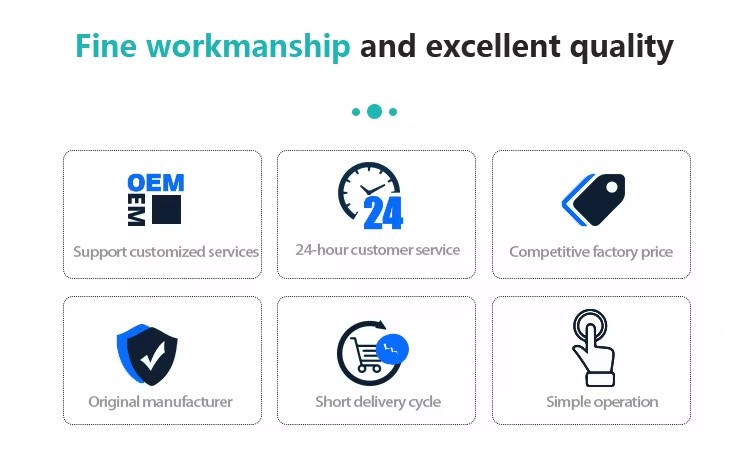 Fine workmanship and excellent quality

OEM
EM

Support customized services

24

24-hour customer service

Competitive factory price

Original manufacturer

Short delivery cycle

Simple operation